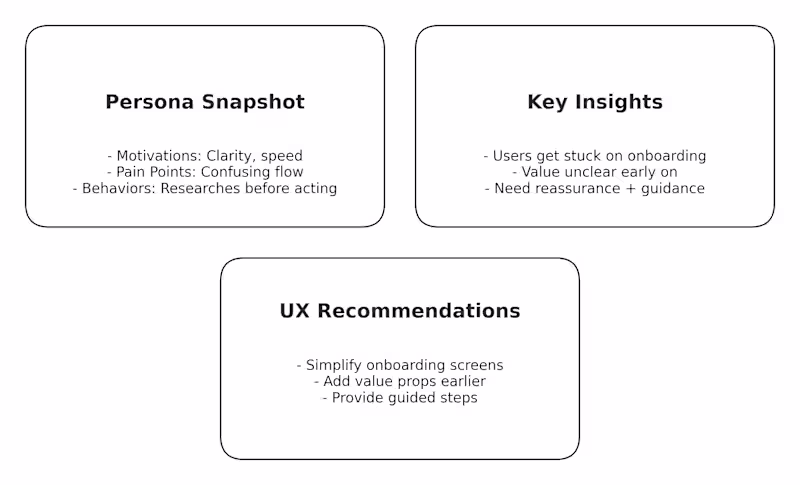 Persona Snapshot

- Motivations: Clarity, speed
- Pain Points: Confusing flow
- Behaviors: Researches before acting

Key Insights

- Users get stuck on onboarding
- Value unclear early on
- Need reassurance + guidance

UX Recommendations

- Simplify onboarding screens
- Add value props earlier
- Provide guided steps